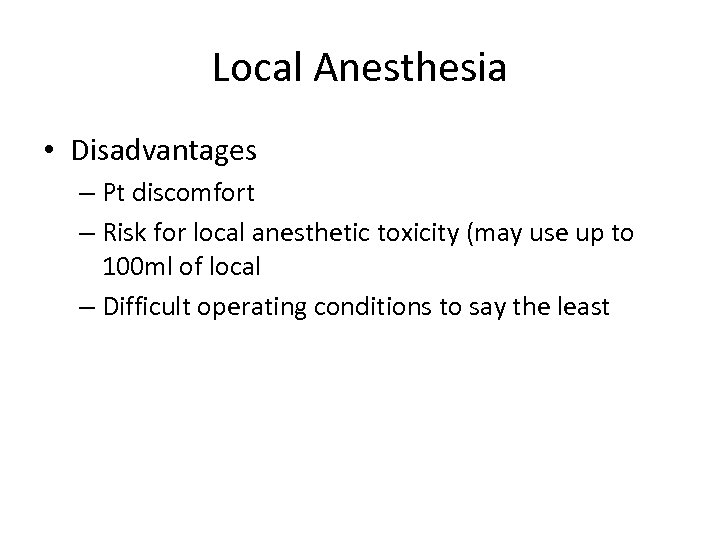 Local Anesthesia

• Disadvantages
– Pt discomfort
– Risk for local anesthetic toxicity (may use up to 100ml of local
– Difficult operating conditions to say the least